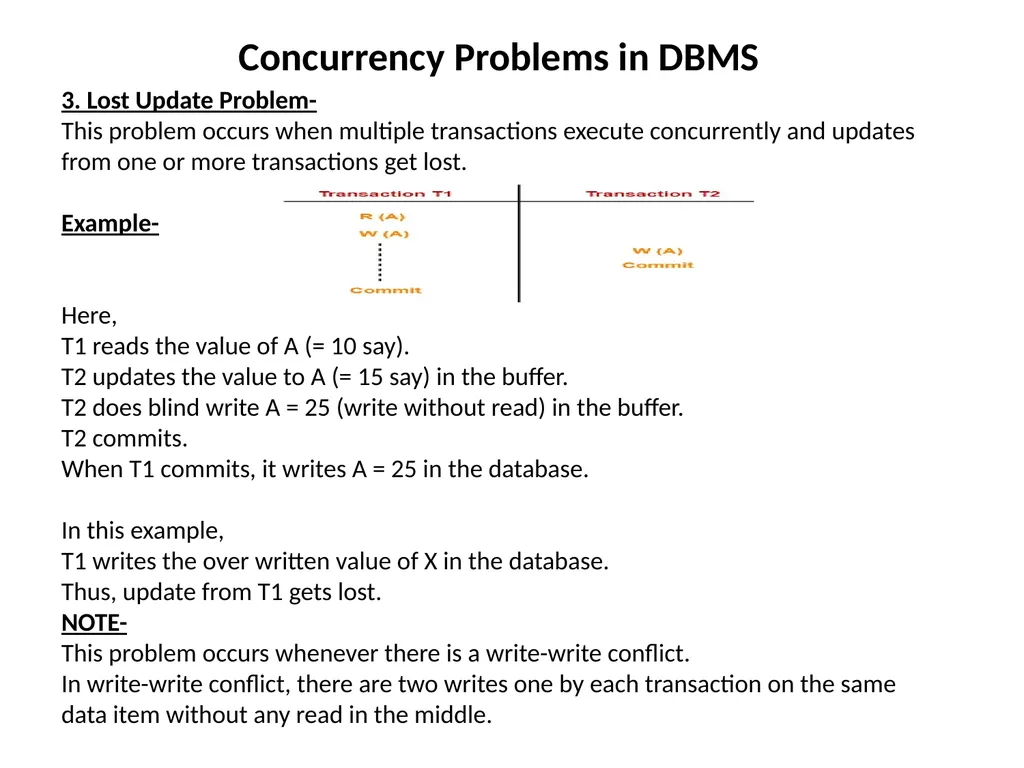 Concurrency Problems in DBMS

3. Lost Update Problem-
This problem occurs when multiple transactions execute concurrently and updates from one or more transactions get lost.

Example-

| Transaction T1 | Transaction T2 |
|---|---|
| R (A) | |
| W (A) | |
| | W (A) |
| | Commit |
| Commit | |

Here,
T1 reads the value of A (= 10 say).
T2 updates the value to A (= 15 say) in the buffer.
T2 does blind write A = 25 (write without read) in the buffer.
T2 commits.
When T1 commits, it writes A = 25 in the database.

In this example,
T1 writes the over written value of X in the database.
Thus, update from T1 gets lost.
NOTE-
This problem occurs whenever there is a write-write conflict.
In write-write conflict, there are two writes one by each transaction on the same data item without any read in the middle.